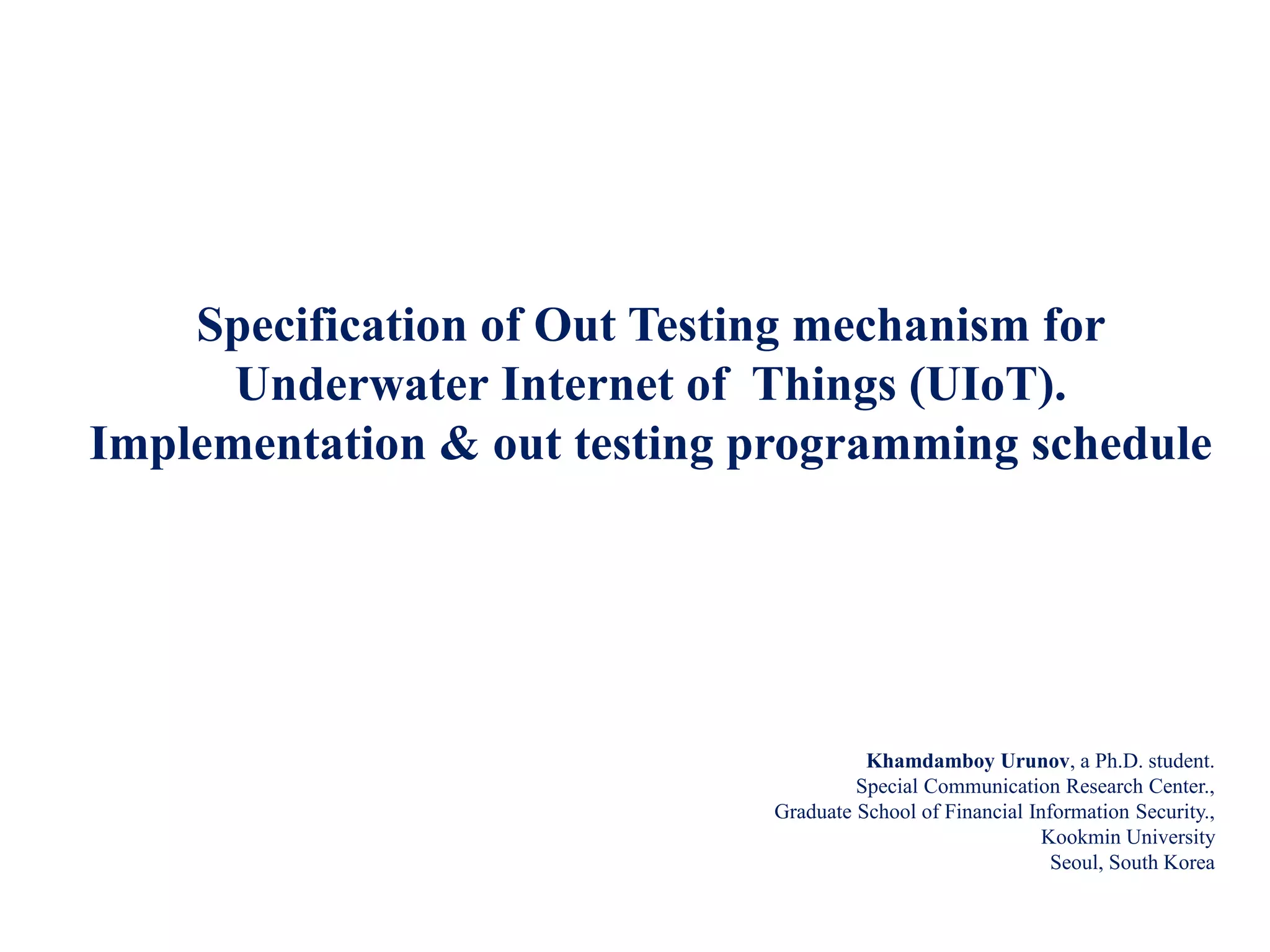 Specification of Out Testing mechanism for Underwater Internet of Things (UIoT). Implementation & out testing programming schedule

Khamdamboy Urunov, a Ph.D. student.
Special Communication Research Center.,
Graduate School of Financial Information Security.,
Kookmin University
Seoul, South Korea